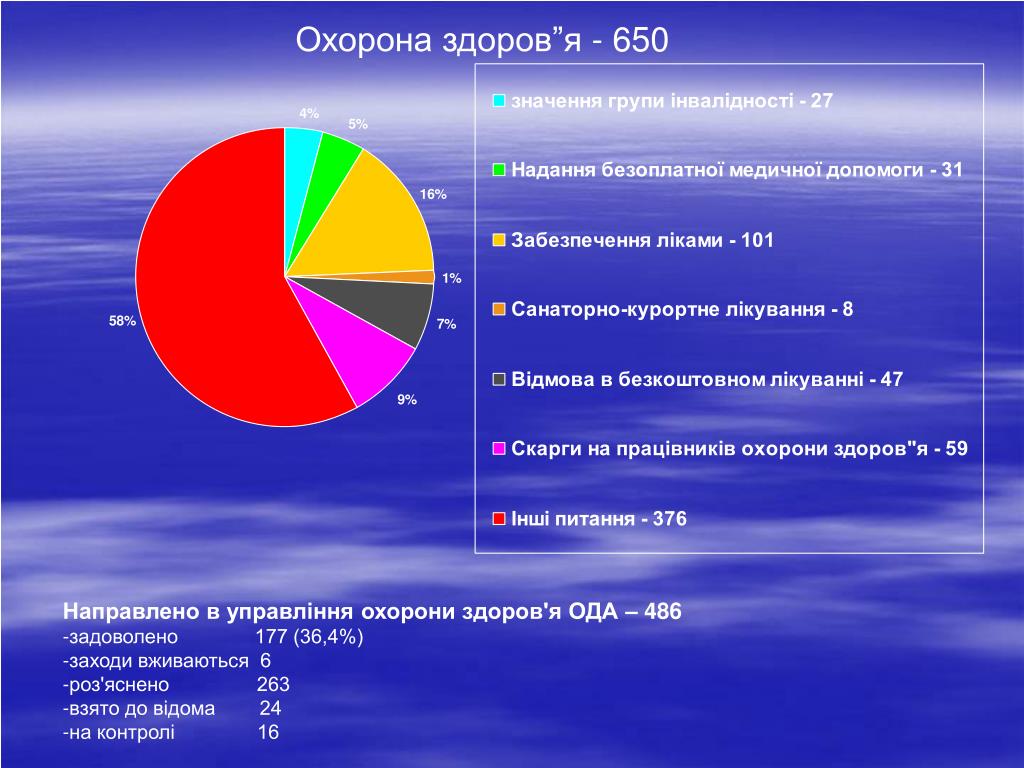 Охорона здоров”я - 650

4%
5%
16%
1%
7%
9%
58%

значення групи інвалідності - 27

Надання безоплатної медичної допомоги - 31

Забезпечення ліками - 101

Санаторно-курортне лікування - 8

Відмова в безкоштовном лікуванні - 47

Скарги на працівників охорони здоров"я - 59

Інші питання - 376

Направлено в управління охорони здоров'я ОДА – 486
-задоволено 177 (36,4%)
-заходи вживаються 6
-роз'яснено 263
-взято до відома 24
-на контролі 16